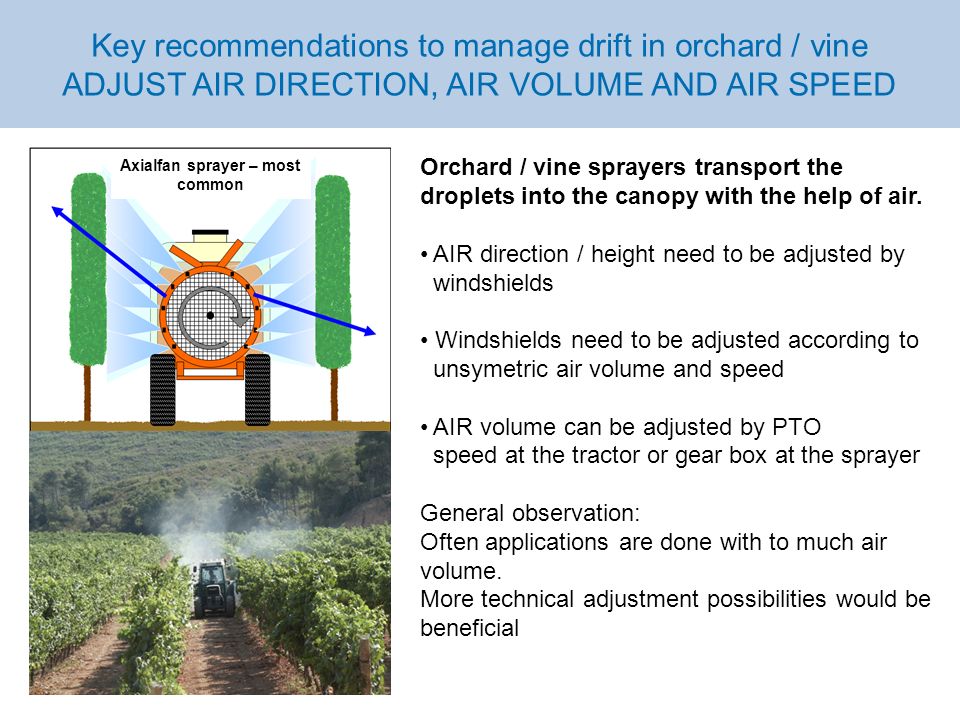 Key recommendations to manage drift in orchard / vine
ADJUST AIR DIRECTION, AIR VOLUME AND AIR SPEED

Axialfan sprayer – most common

Orchard / vine sprayers transport the droplets into the canopy with the help of air.

• AIR direction / height need to be adjusted by windshields

• Windshields need to be adjusted according to unsymetric air volume and speed

• AIR volume can be adjusted by PTO speed at the tractor or gear box at the sprayer

General observation:
Often applications are done with to much air volume.
More technical adjustment possibilities would be beneficial